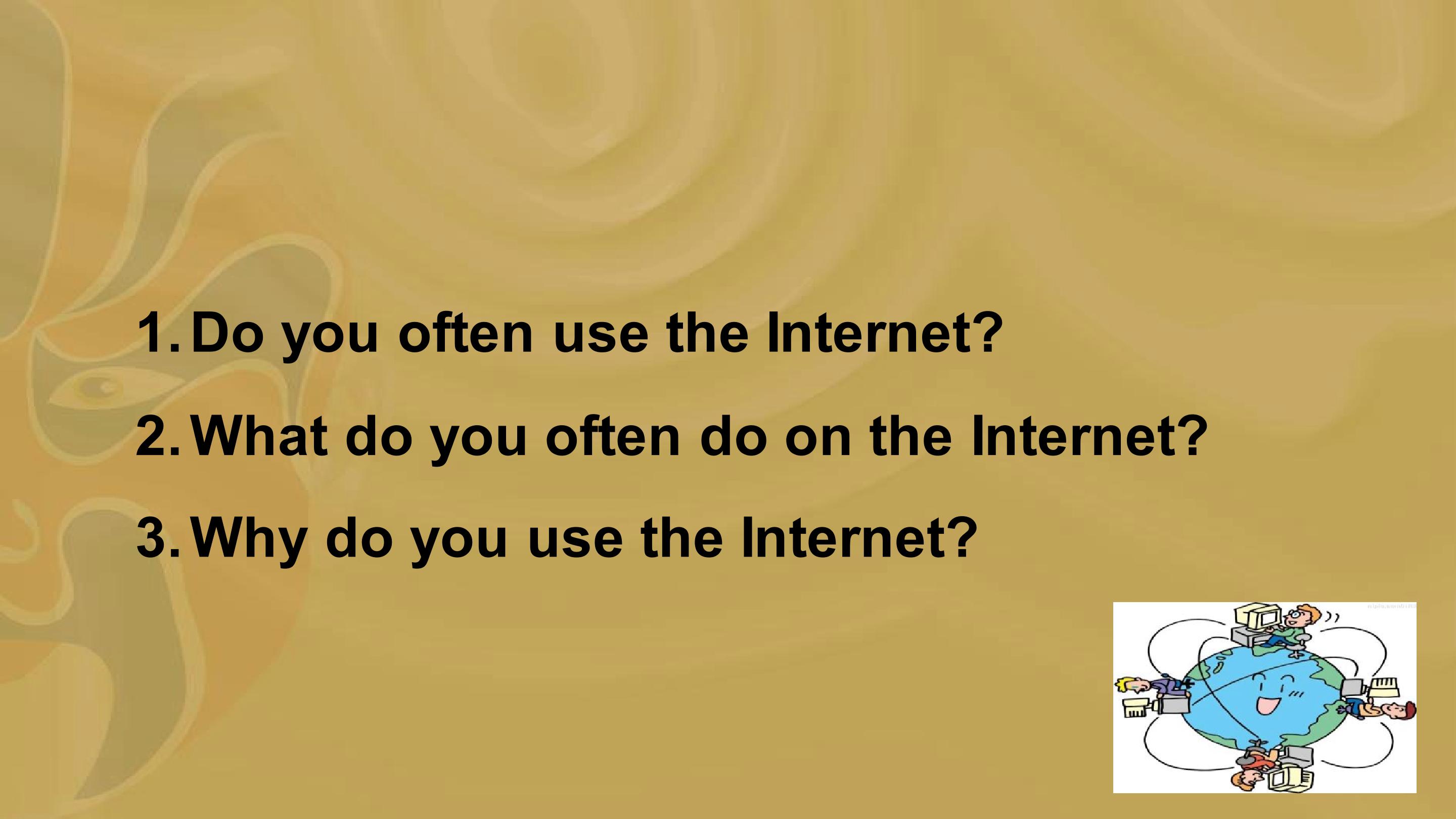 1. Do you often use the Internet?

2. What do you often do on the Internet?

3. Why do you use the Internet?